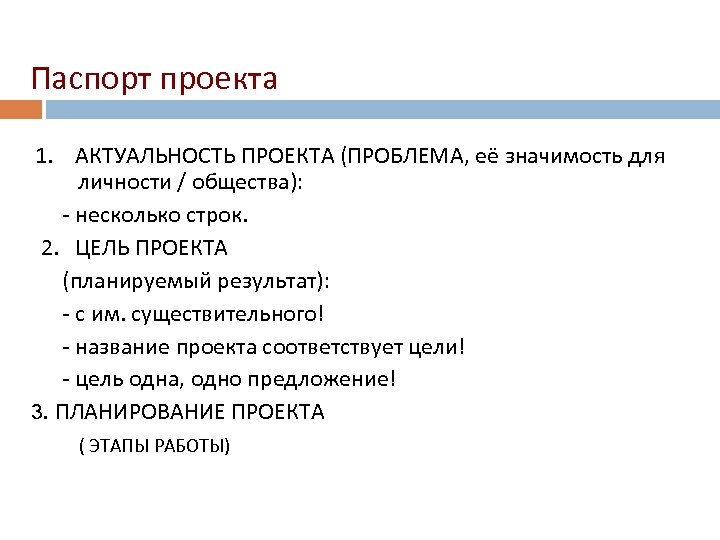 Паспорт проекта

1. АКТУАЛЬНОСТЬ ПРОЕКТА (ПРОБЛЕМА, её значимость для личности / общества):

- несколько строк.

2. ЦЕЛЬ ПРОЕКТА

(планируемый результат):

- с им. существительного!

- название проекта соответствует цели!

- цель одна, одно предложение!

3. ПЛАНИРОВАНИЕ ПРОЕКТА

( ЭТАПЫ РАБОТЫ)